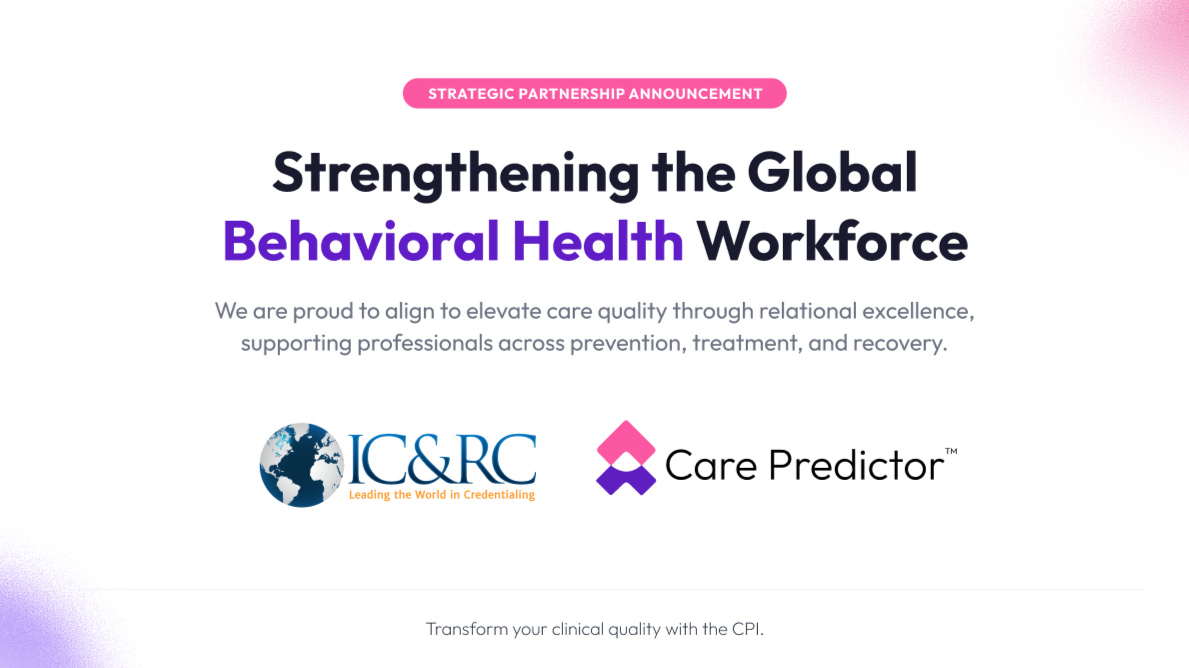 STRATEGIC PARTNERSHIP ANNOUNCEMENT

Strengthening the Global Behavioral Health Workforce

We are proud to align to elevate care quality through relational excellence, supporting professionals across prevention, treatment, and recovery.

IC&RC
Leading the World in Credentialing

Care Predictor™

Transform your clinical quality with the CPI.